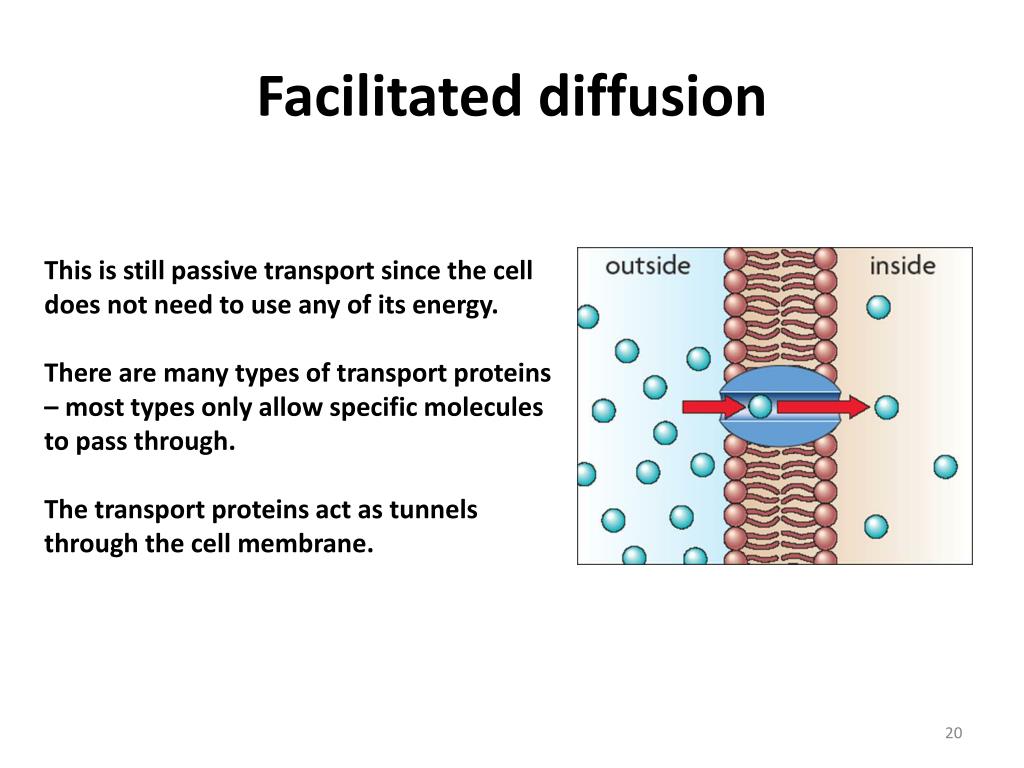 Facilitated diffusion

This is still passive transport since the cell does not need to use any of its energy.

There are many types of transport proteins – most types only allow specific molecules to pass through.

The transport proteins act as tunnels through the cell membrane.

outside

inside

20